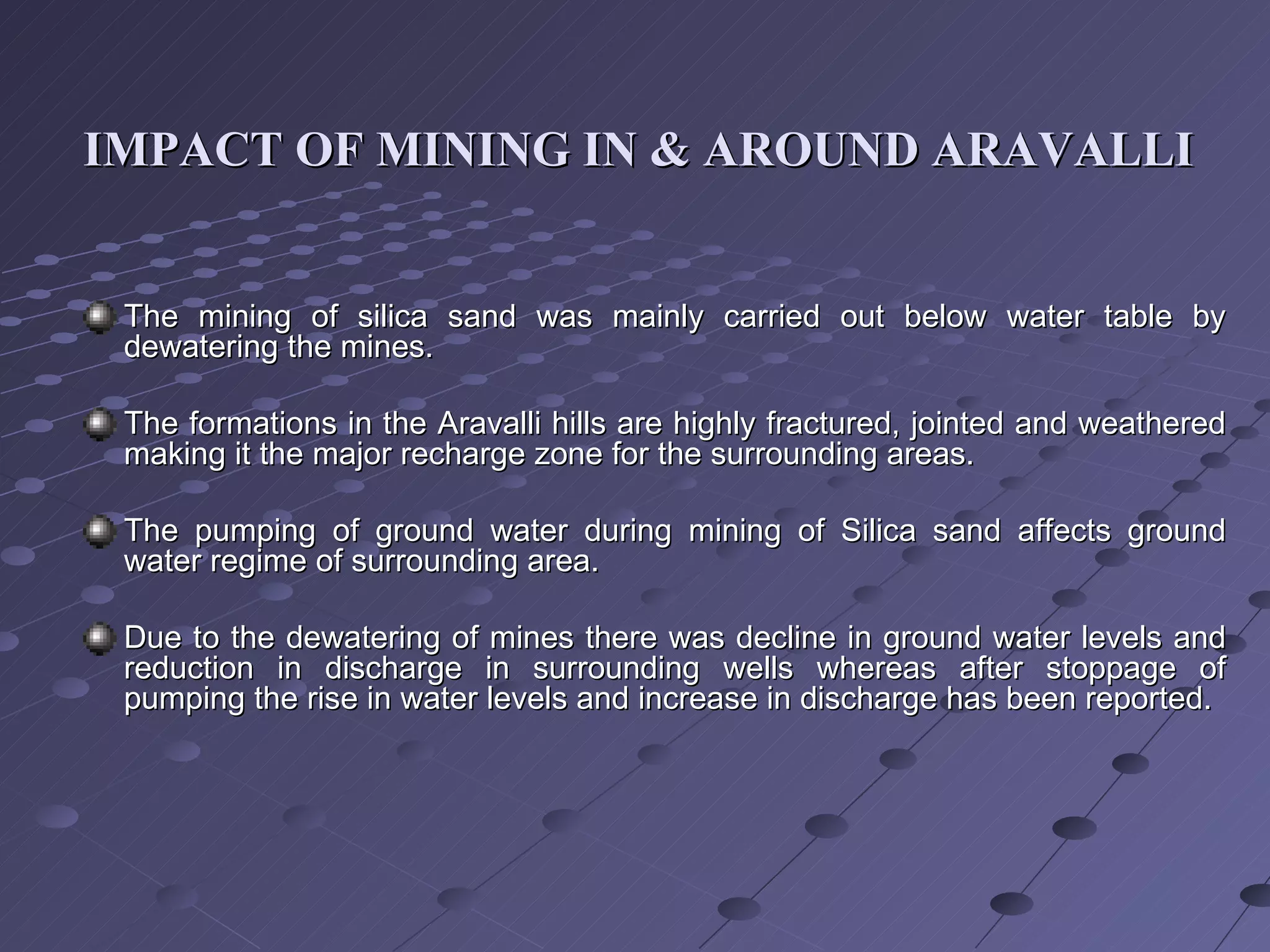 IMPACT OF MINING IN & AROUND ARAVALLI

The mining of silica sand was mainly carried out below water table by dewatering the mines.

The formations in the Aravalli hills are highly fractured, jointed and weathered making it the major recharge zone for the surrounding areas.

The pumping of ground water during mining of Silica sand affects ground water regime of surrounding area.

Due to the dewatering of mines there was decline in ground water levels and reduction in discharge in surrounding wells whereas after stoppage of pumping the rise in water levels and increase in discharge has been reported.